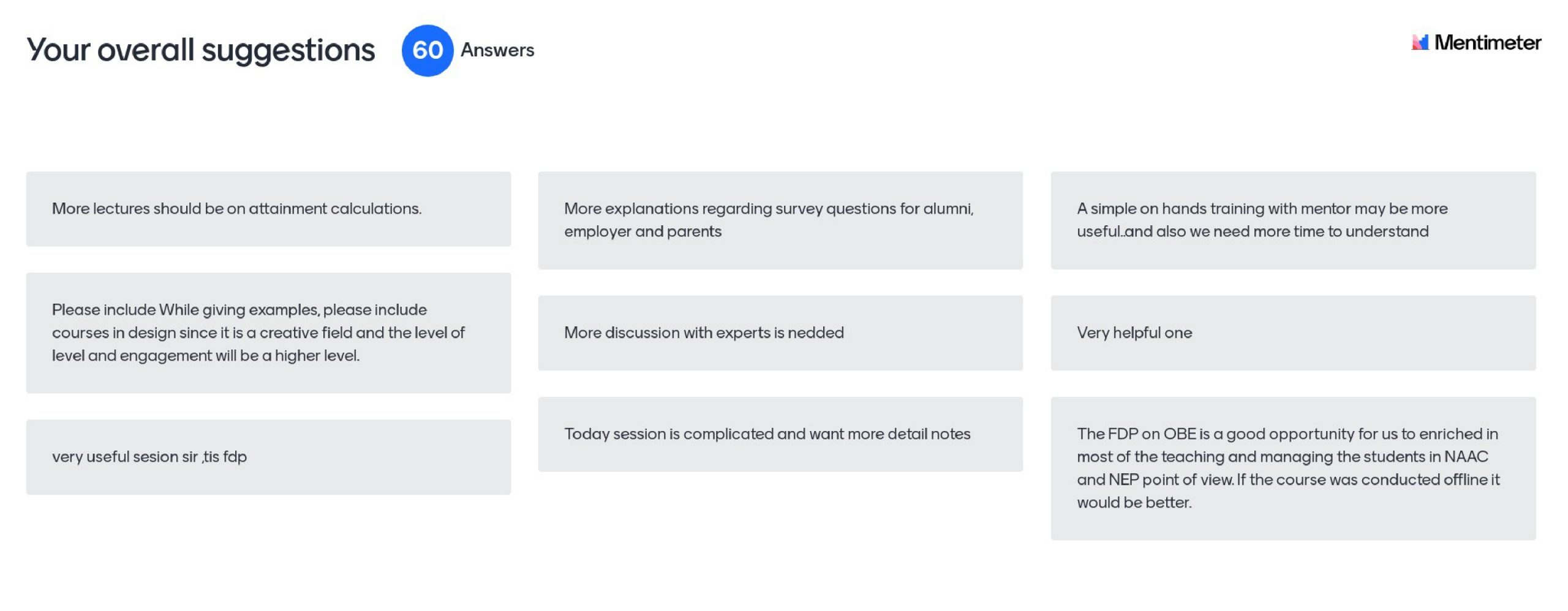 Your overall suggestions 60 Answers

Mentimeter

More lectures should be on attainment calculations.

Please include While giving examples, please include courses in design since it is a creative field and the level of level and engagement will be a higher level.

very useful sesion sir ,tis fdp

More explanations regarding survey questions for alumni, employer and parents

More discussion with experts is nedded

Today session is complicated and want more detail notes

A simple on hands training with mentor may be more useful..and also we need more time to understand

Very helpful one

The FDP on OBE is a good opportunity for us to enriched in most of the teaching and managing the students in NAAC and NEP point of view. If the course was conducted offline it would be better.